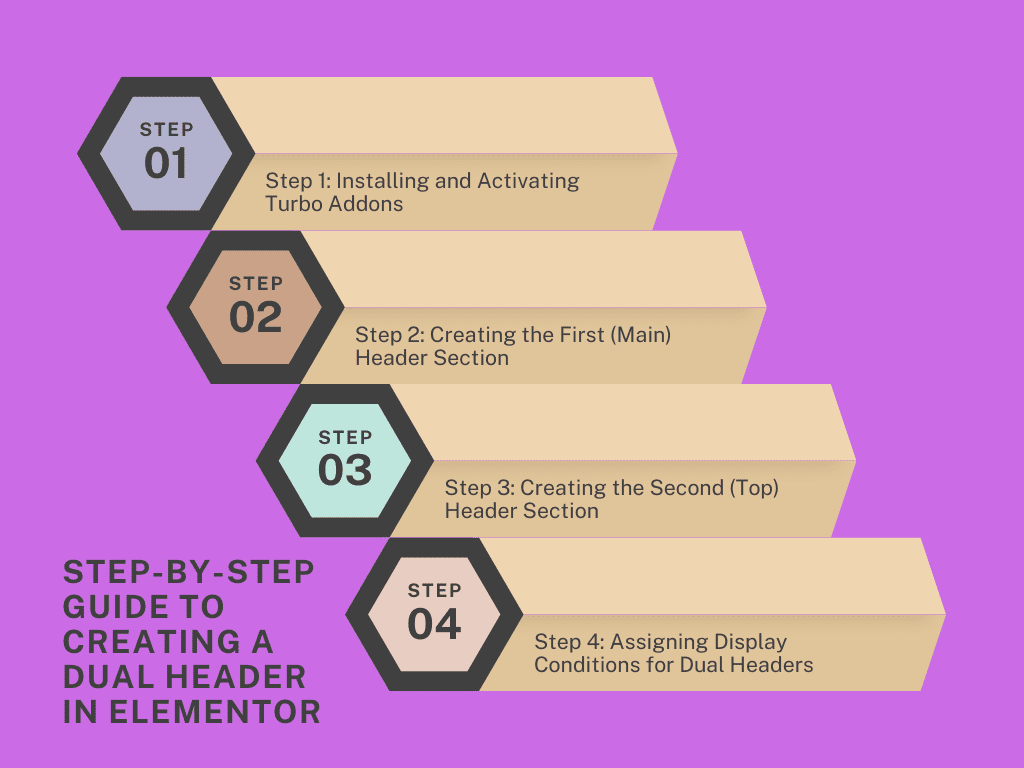 STEP
01

Step 1: Installing and Activating Turbo Addons

STEP
02

Step 2: Creating the First (Main) Header Section

STEP
03

Step 3: Creating the Second (Top) Header Section

STEP
04

Step 4: Assigning Display Conditions for Dual Headers

STEP-BY-STEP GUIDE TO CREATING A DUAL HEADER IN ELEMENTOR